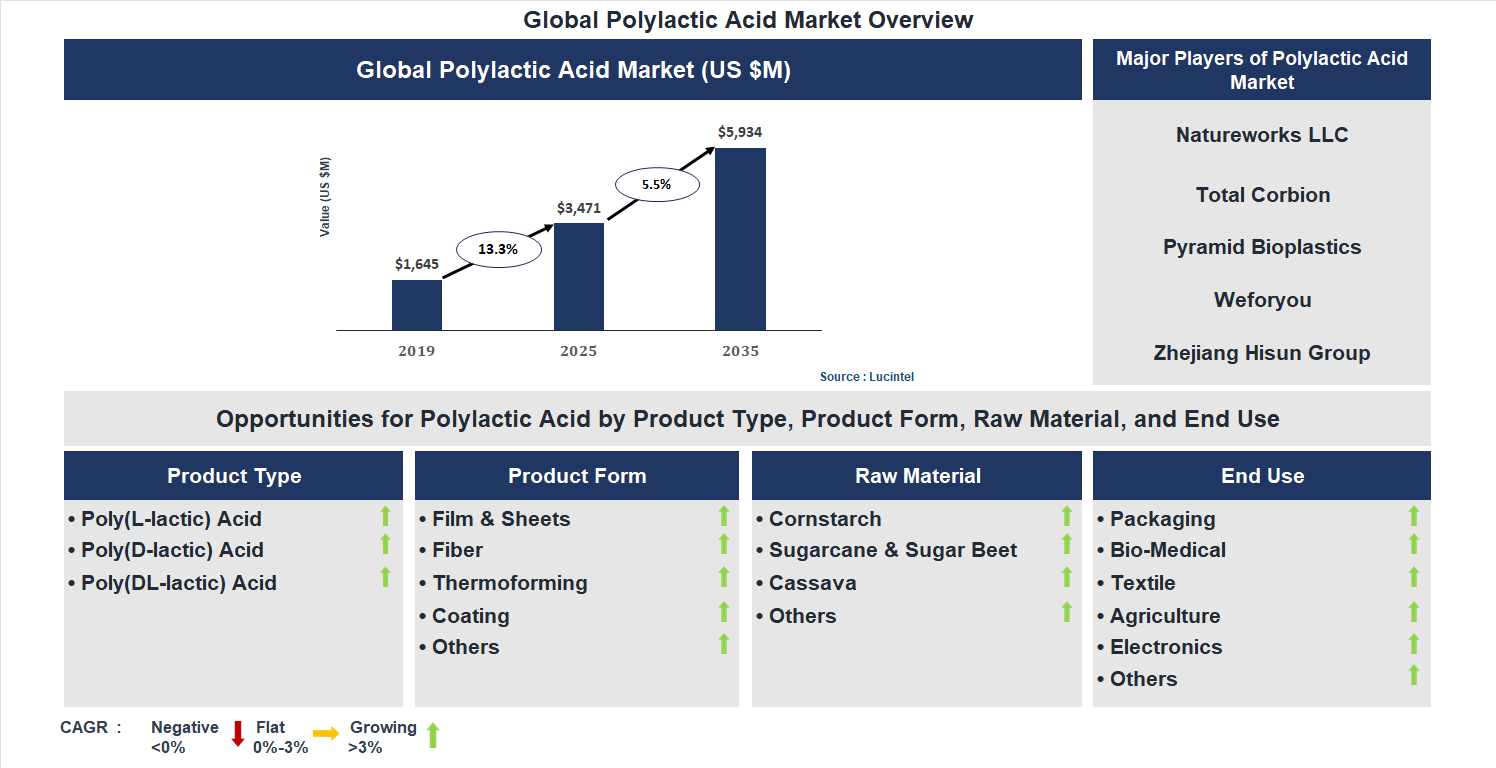 Global Polylactic Acid Market Overview

Global Polylactic Acid Market (US $M)

Value (US $M)

$1,645
13.3%
$3,471
5.5%
$5,934

2019
2025
2035

Source : Lucintel

Major Players of Polylactic Acid Market

Natureworks LLC

Total Corbion

Pyramid Bioplastics

Weforyou

Zhejiang Hisun Group

Opportunities for Polylactic Acid by Product Type, Product Form, Raw Material, and End Use

Product Type
• Poly(L-lactic) Acid
• Poly(D-lactic) Acid
• Poly(DL-lactic) Acid

Product Form
• Film & Sheets
• Fiber
• Thermoforming
• Coating
• Others

Raw Material
• Cornstarch
• Sugarcane & Sugar Beet
• Cassava
• Others

End Use
• Packaging
• Bio-Medical
• Textile
• Agriculture
• Electronics
• Others

CAGR : Negative <0% Flat 0%-3% Growing >3%